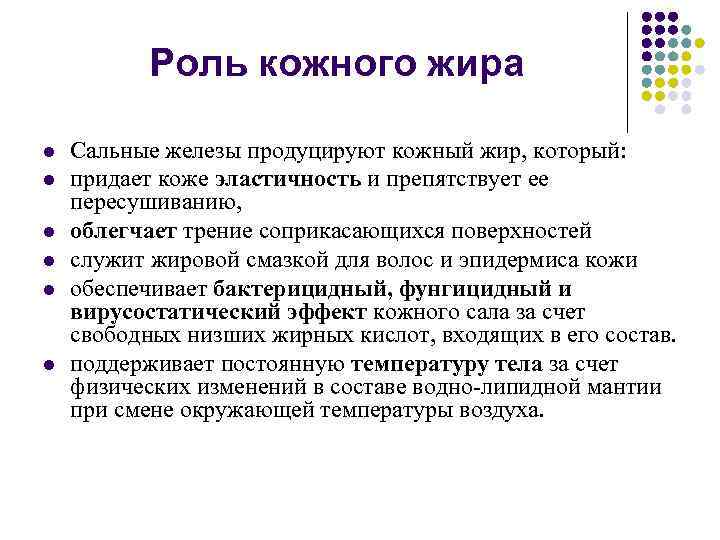 Роль кожного жира

- Сальные железы продуцируют кожный жир, который:
- придает коже эластичность и препятствует ее пересушиванию,
- облегчает трение соприкасающихся поверхностей
- служит жировой смазкой для волос и эпидермиса кожи
- обеспечивает бактерицидный, фунгицидный и вирусостатический эффект кожного сала за счет свободных низших жирных кислот, входящих в его состав.
- поддерживает постоянную температуру тела за счет физических изменений в составе водно-липидной мантии при смене окружающей температуры воздуха.